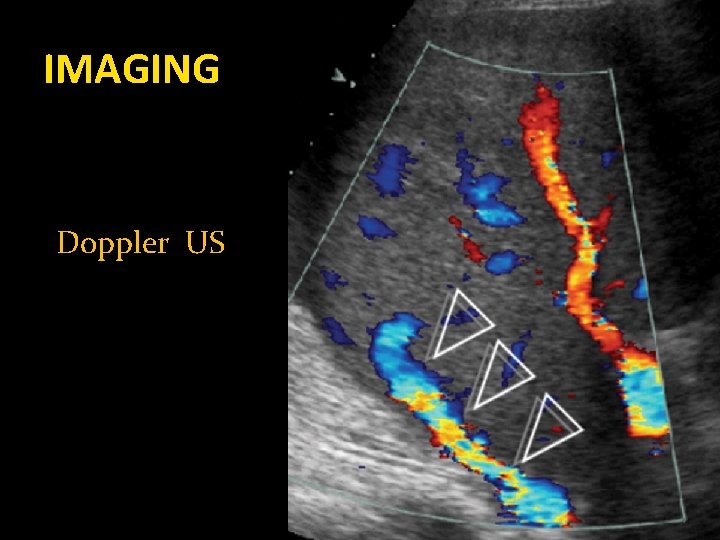 IMAGING

Doppler US